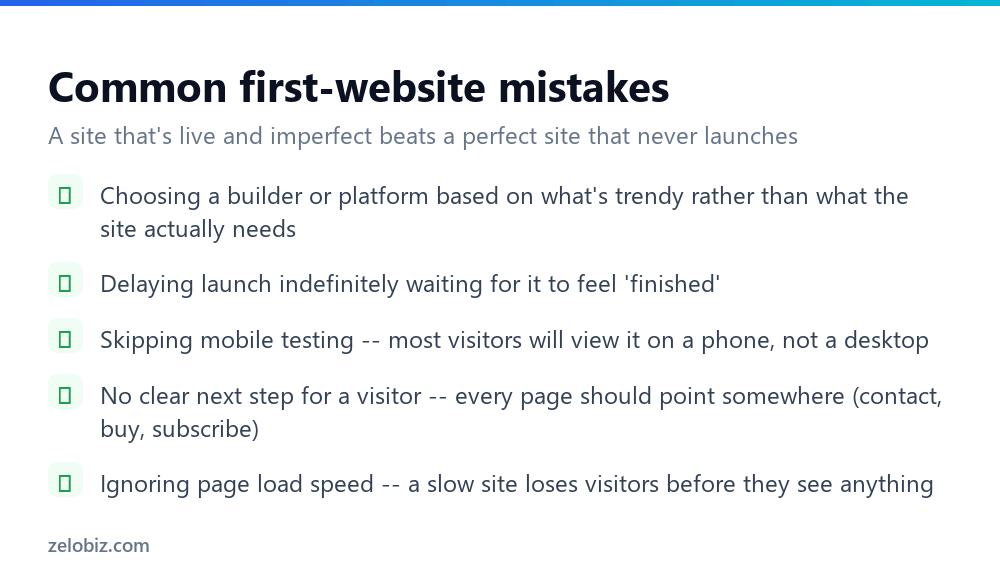 Common first-website mistakes

A site that's live and imperfect beats a perfect site that never launches

Choosing a builder or platform based on what's trendy rather than what the site actually needs

Delaying launch indefinitely waiting for it to feel 'finished'

Skipping mobile testing -- most visitors will view it on a phone, not a desktop

No clear next step for a visitor -- every page should point somewhere (contact, buy, subscribe)

Ignoring page load speed -- a slow site loses visitors before they see anything

zelobiz.com